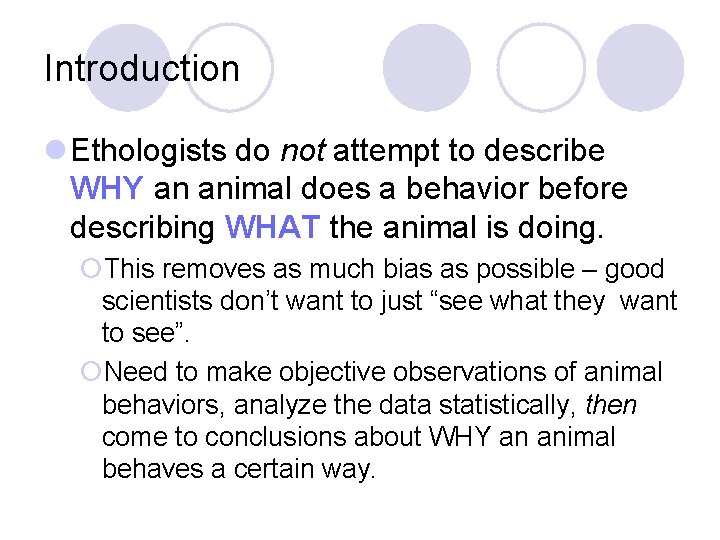 Introduction

Ethologists do not attempt to describe WHY an animal does a behavior before describing WHAT the animal is doing.

This removes as much bias as possible – good scientists don't want to just "see what they want to see".

Need to make objective observations of animal behaviors, analyze the data statistically, then come to conclusions about WHY an animal behaves a certain way.